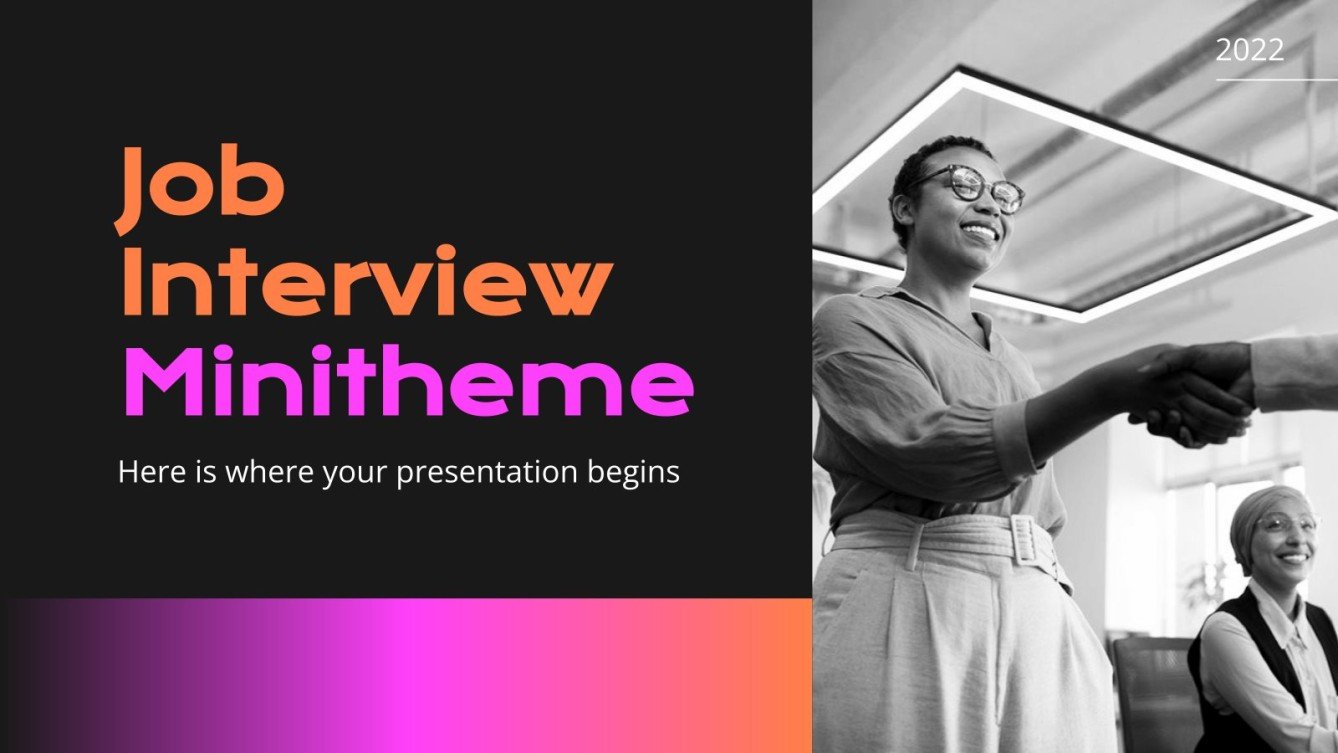 2022

Job Interview Minitheme

Here is where your presentation begins